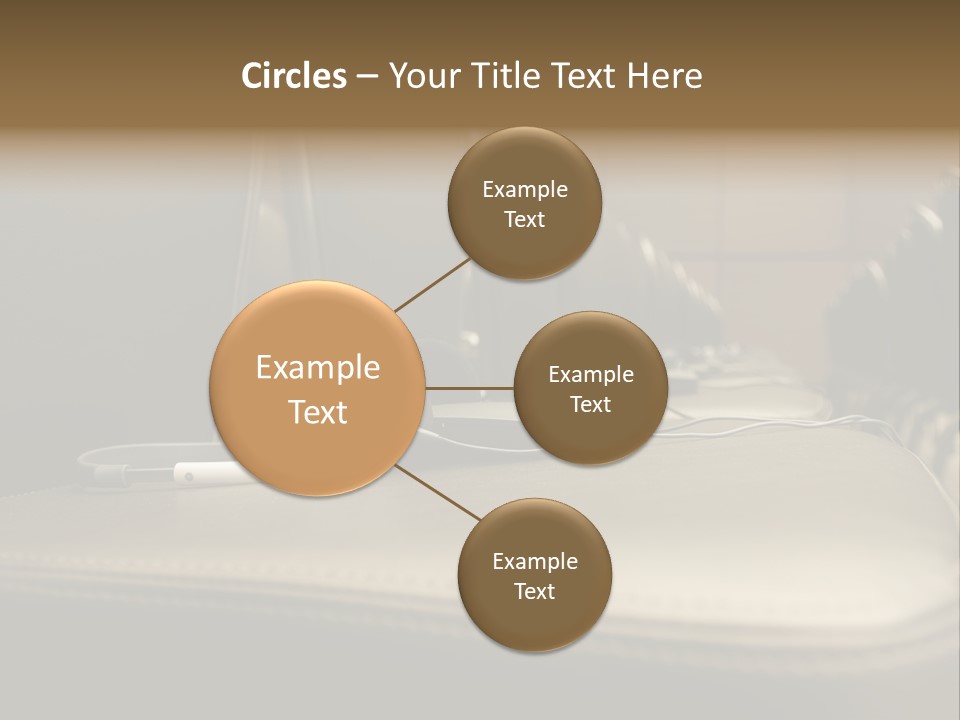 Circles – Your Title Text Here

Example Text

Example Text

Example Text

Example Text